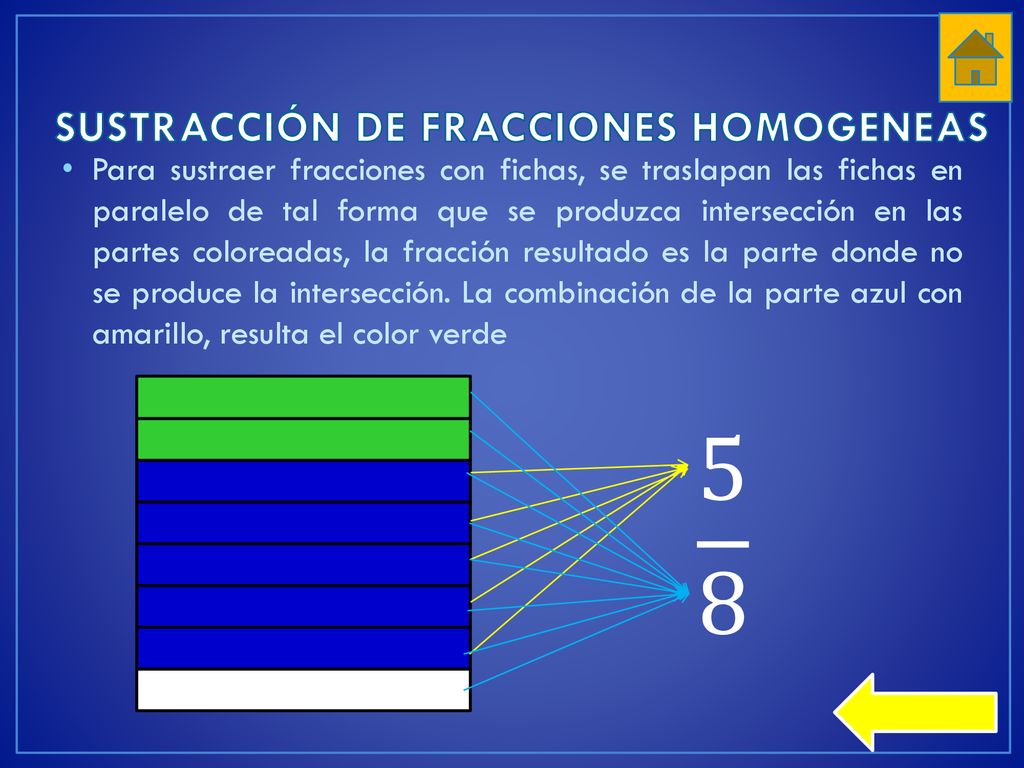 SUSTRACCIÓN DE FRACCIONES HOMOGENEAS

• Para sustraer fracciones con fichas, se traslapan las fichas en paralelo de tal forma que se produzca intersección en las partes coloreadas, la fracción resultado es la parte donde no se produce la intersección. La combinación de la parte azul con amarillo, resulta el color verde

$\frac{5}{8}$